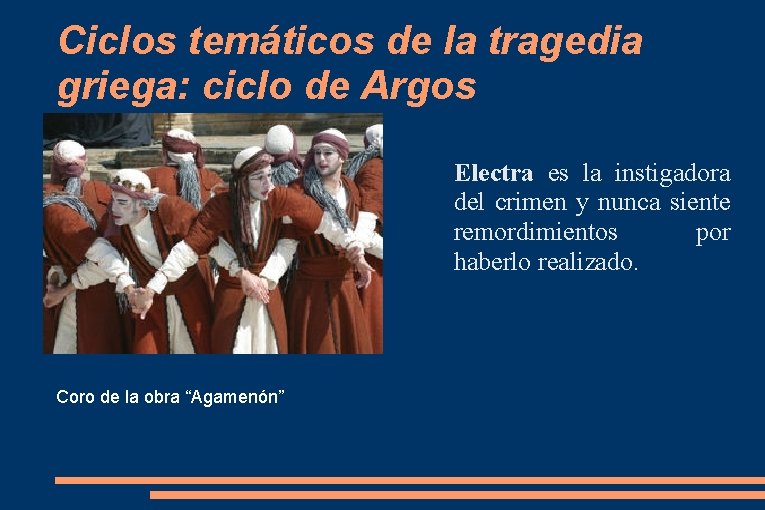 Ciclos temáticos de la tragedia griega: ciclo de Argos

Electra es la instigadora del crimen y nunca siente remordimientos por haberlo realizado.

Coro de la obra “Agamenón”